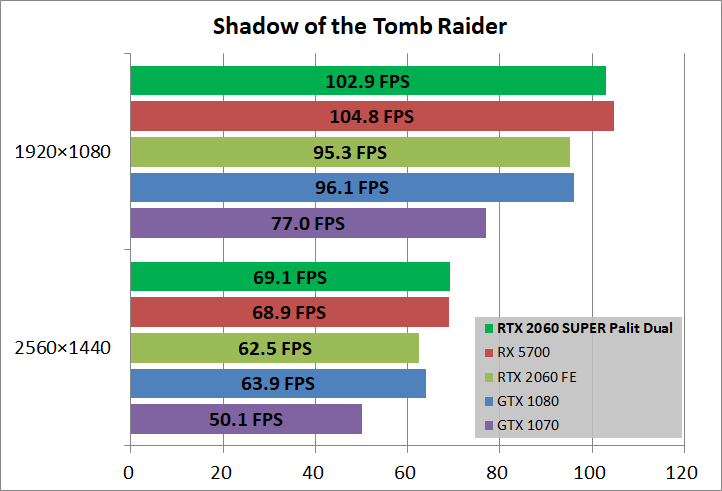 Shadow of the Tomb Raider

1920×1080

102.9 FPS
104.8 FPS
95.3 FPS
96.1 FPS
77.0 FPS

2560×1440

69.1 FPS
68.9 FPS
62.5 FPS
63.9 FPS
50.1 FPS

RTX 2060 SUPER Palit Dual
RX 5700
RTX 2060 FE
GTX 1080
GTX 1070

0 20 40 60 80 100 120